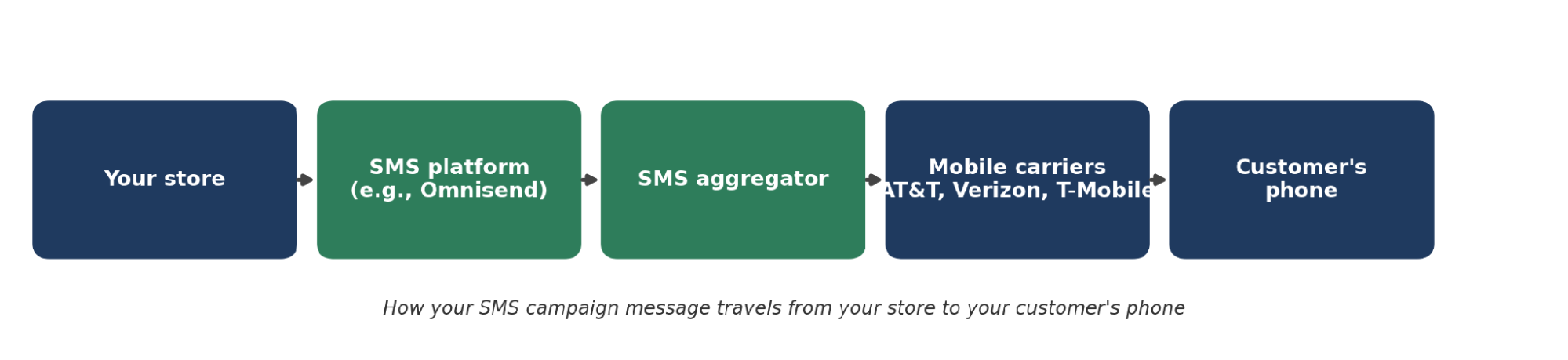 Your store

SMS platform
(e.g., Omnisend)

SMS aggregator

Mobile carriers
AT&T, Verizon, T-Mobile

Customer's
phone

How your SMS campaign message travels from your store to your customer's phone